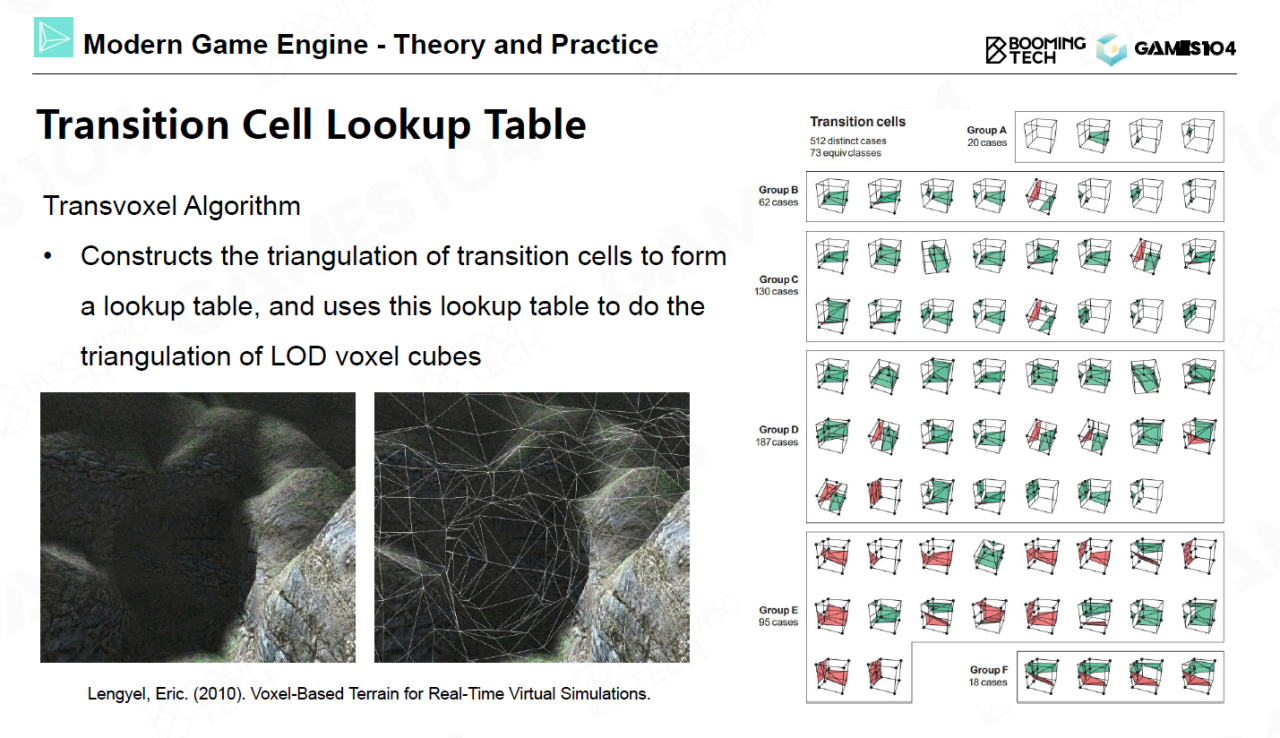 Modern Game Engine - Theory and Practice

BOOMING TECH GAMES104

Transition Cell Lookup Table

Transvoxel Algorithm

• Constructs the triangulation of transition cells to form a lookup table, and uses this lookup table to do the triangulation of LOD voxel cubes

Lengyel, Eric. (2010). Voxel-Based Terrain for Real-Time Virtual Simulations.

Transition cells
512 distinct cases
73 equiv classes

Group A
20 cases

Group B
62 cases

Group C
130 cases

Group D
187 cases

Group E
95 cases

Group F
18 cases